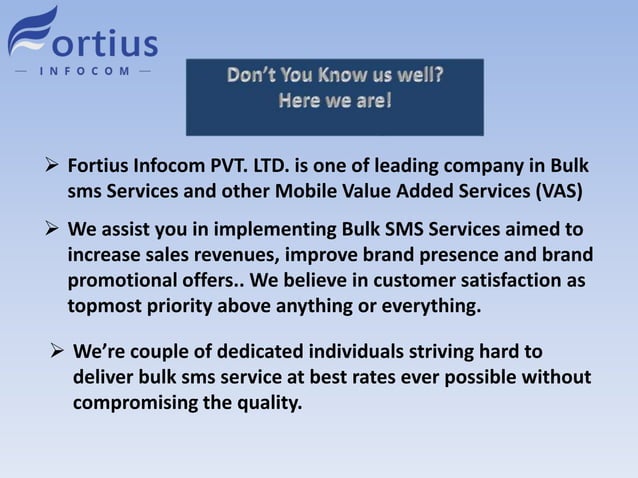 Fortius
— INFOCOM —

Don't You Know us well?
Here we are!

➢ Fortius Infocom PVT. LTD. is one of leading company in Bulk sms Services and other Mobile Value Added Services (VAS)

➢ We assist you in implementing Bulk SMS Services aimed to increase sales revenues, improve brand presence and brand promotional offers.. We believe in customer satisfaction as topmost priority above anything or everything.

➢ We're couple of dedicated individuals striving hard to deliver bulk sms service at best rates ever possible without compromising the quality.